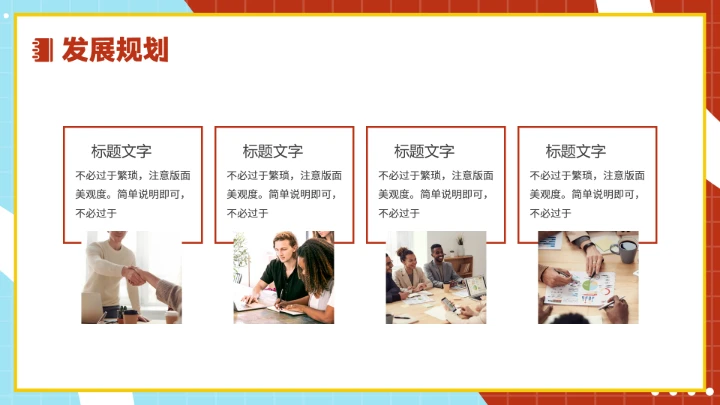 发展规划

标题文字
不必过于繁琐，注意版面美观度。简单说明即可，不必过于

标题文字
不必过于繁琐，注意版面美观度。简单说明即可，不必过于

标题文字
不必过于繁琐，注意版面美观度。简单说明即可，不必过于

标题文字
不必过于繁琐，注意版面美观度。简单说明即可，不必过于